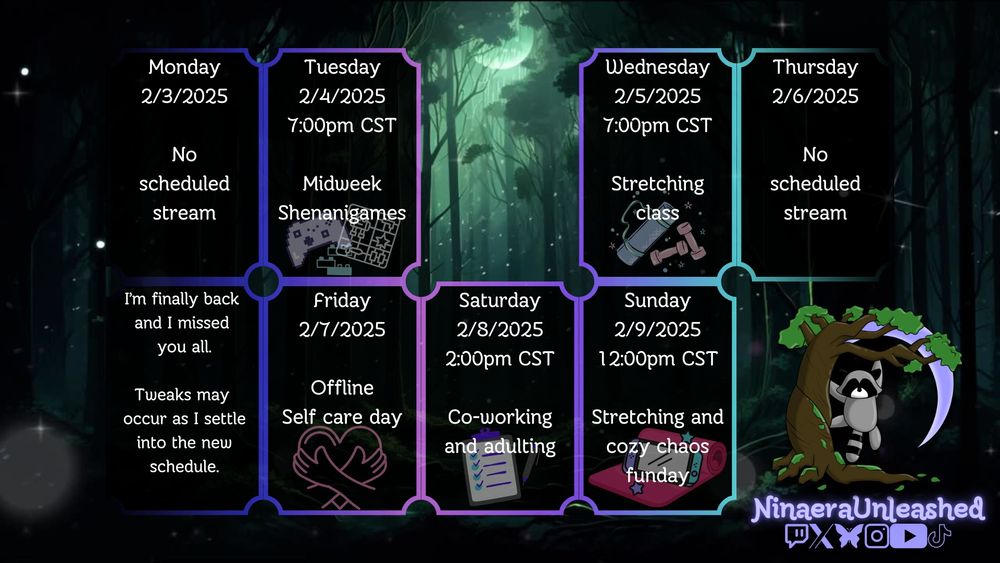 Monday
2/3/2025

No scheduled stream

Tuesday
2/4/2025
7:00pm CST

Midweek Shenanigames

Wednesday
2/5/2025
7:00pm CST

Stretching class

Thursday
2/6/2025

No scheduled stream

I'm finally back and I missed you all.

Tweaks may occur as I settle into the new schedule.

Friday
2/7/2025

Offline
Self care day

Saturday
2/8/2025
2:00pm CST

Co-working and adulting

Sunday
2/9/2025
12:00pm CST

Stretching and cozy chaos funday

NinaeraUnleashed